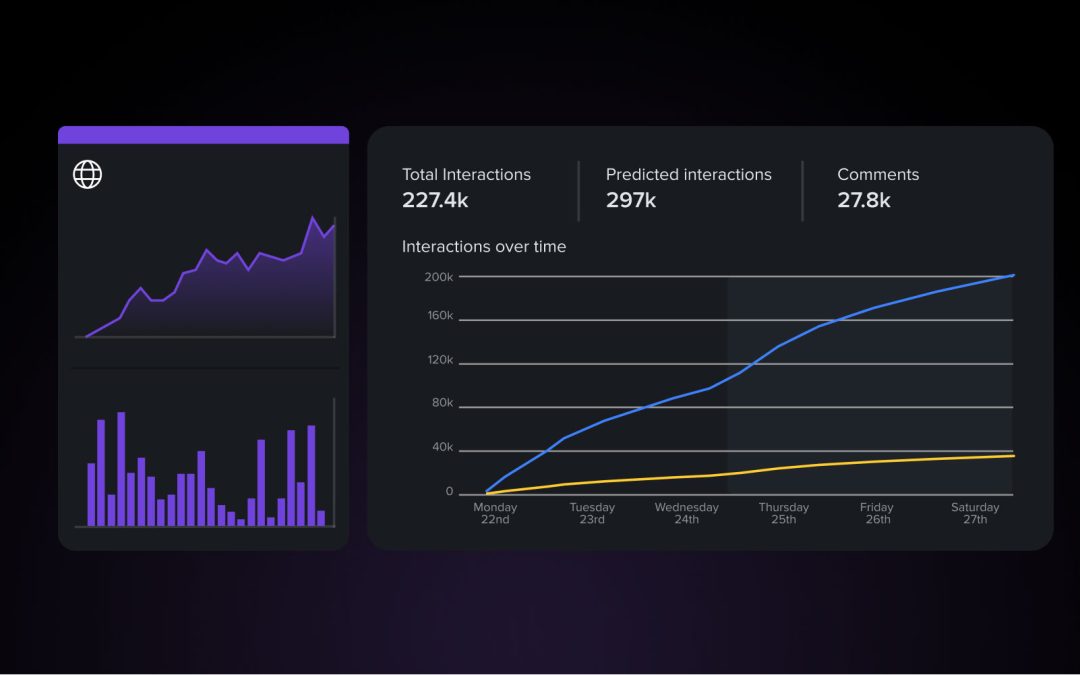 Total Interactions
227.4k

Predicted interactions
297k

Comments
27.8k

Interactions over time

200k
160k
120k
80k
40k
0

Monday 22nd
Tuesday 23rd
Wednesday 24th
Thursday 25th
Friday 26th
Saturday 27th